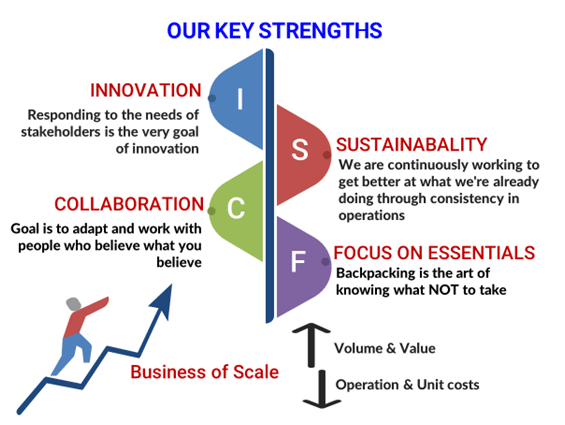 OUR KEY STRENGTHS

INNOVATION

Responding to the needs of stakeholders is the very goal of innovation

I

S

SUSTAINABALITY

We are continuously working to get better at what we're already doing through consistency in operations

COLLABORATION

Goal is to adapt and work with people who believe what you believe

C

F

FOCUS ON ESSENTIALS

Backpacking is the art of knowing what NOT to take

Business of Scale

Volume & Value

Operation & Unit costs